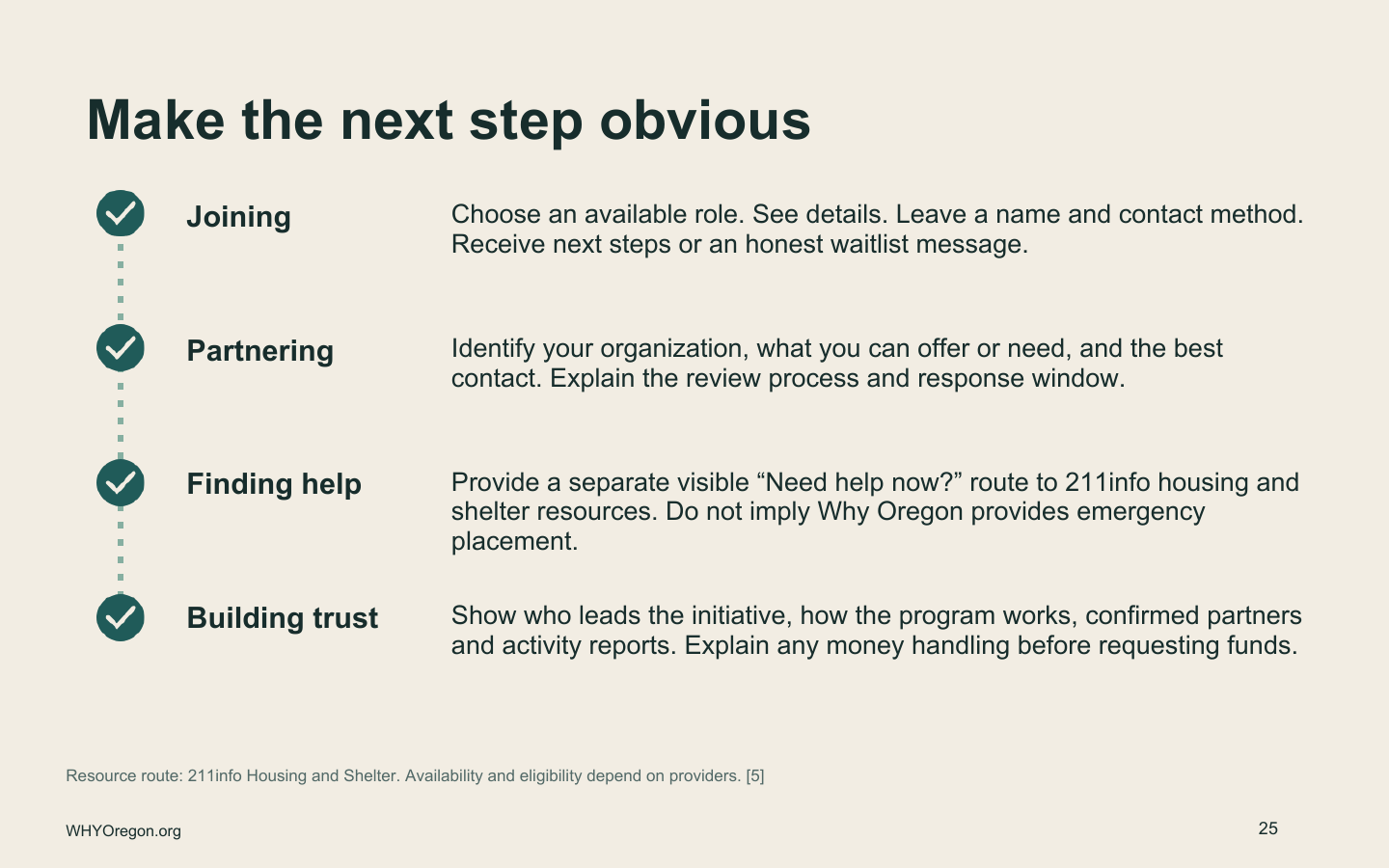 Make the next step obvious

Joining

Choose an available role. See details. Leave a name and contact method. Receive next steps or an honest waitlist message.

Partnering

Identify your organization, what you can offer or need, and the best contact. Explain the review process and response window.

Finding help

Provide a separate visible “Need help now?” route to 211info housing and shelter resources. Do not imply Why Oregon provides emergency placement.

Building trust

Show who leads the initiative, how the program works, confirmed partners and activity reports. Explain any money handling before requesting funds.

Resource route: 211info Housing and Shelter. Availability and eligibility depend on providers. [5]

WHYOregon.org

25